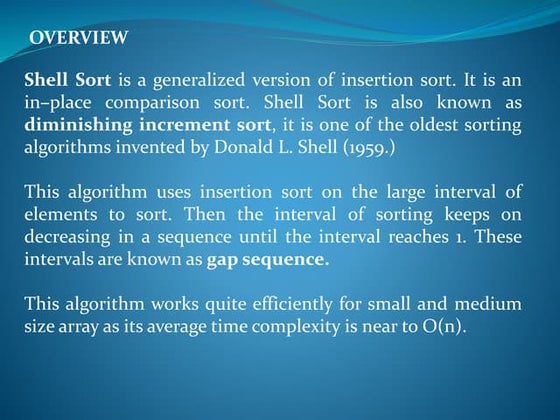 OVERVIEW

Shell Sort is a generalized version of insertion sort. It is an in–place comparison sort. Shell Sort is also known as diminishing increment sort, it is one of the oldest sorting algorithms invented by Donald L. Shell (1959.)

This algorithm uses insertion sort on the large interval of elements to sort. Then the interval of sorting keeps on decreasing in a sequence until the interval reaches 1. These intervals are known as gap sequence.

This algorithm works quite efficiently for small and medium size array as its average time complexity is near to O(n).